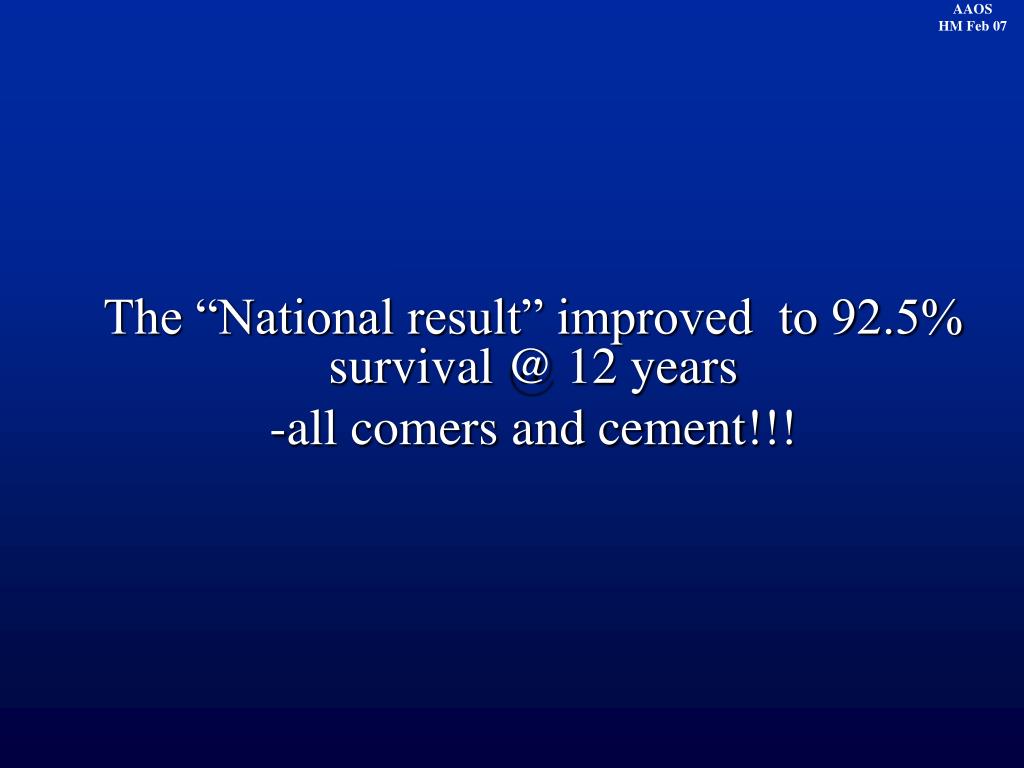 AAOS
HM Feb 07

The “National result” improved to 92.5% survival @ 12 years

-all comers and cement!!!